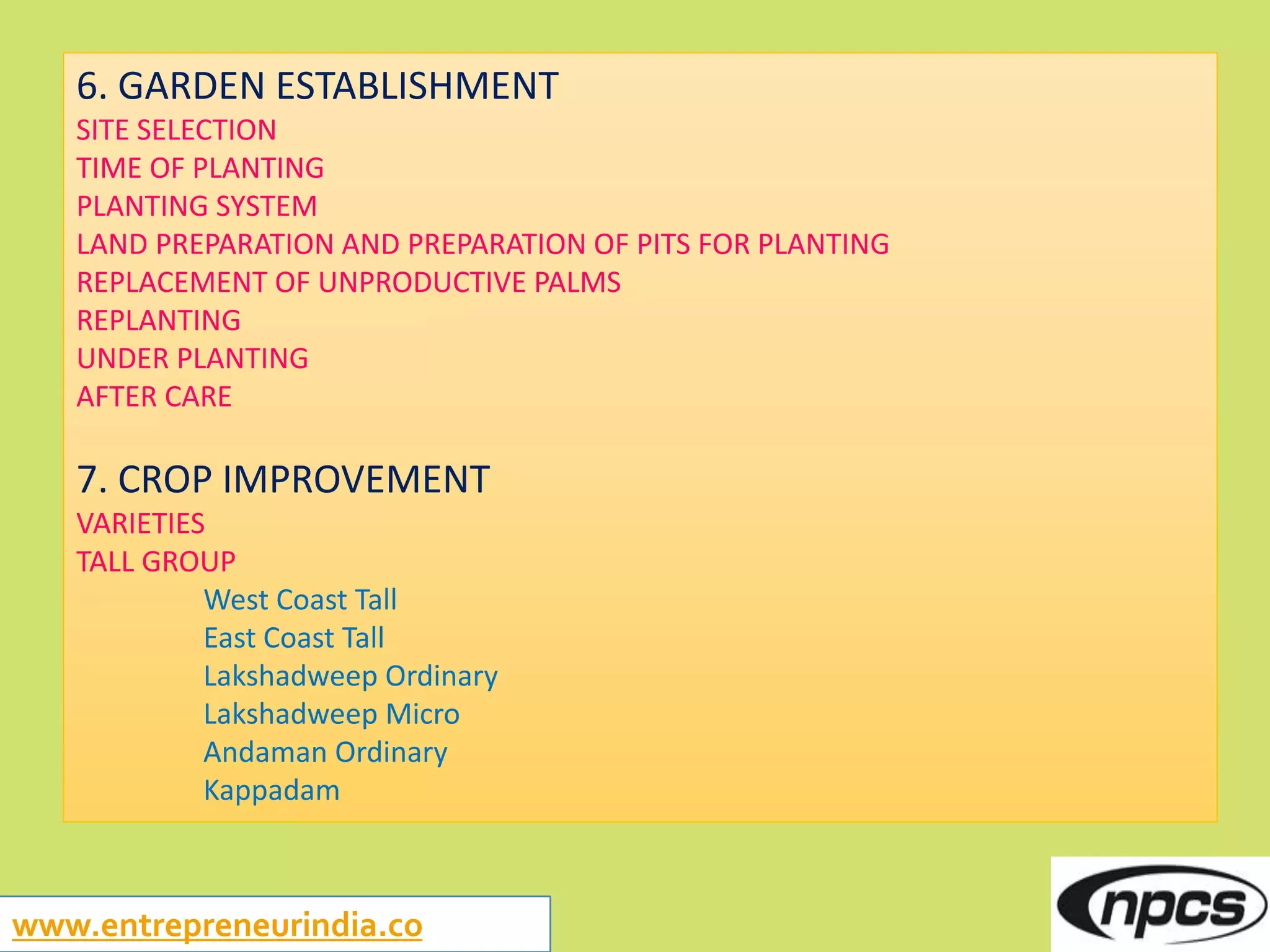 6. GARDEN ESTABLISHMENT
SITE SELECTION
TIME OF PLANTING
PLANTING SYSTEM
LAND PREPARATION AND PREPARATION OF PITS FOR PLANTING
REPLACEMENT OF UNPRODUCTIVE PALMS
REPLANTING
UNDER PLANTING
AFTER CARE

7. CROP IMPROVEMENT
VARIETIES
TALL GROUP
West Coast Tall
East Coast Tall
Lakshadweep Ordinary
Lakshadweep Micro
Andaman Ordinary
Kappadam

www.entrepreneurindia.co

npcs